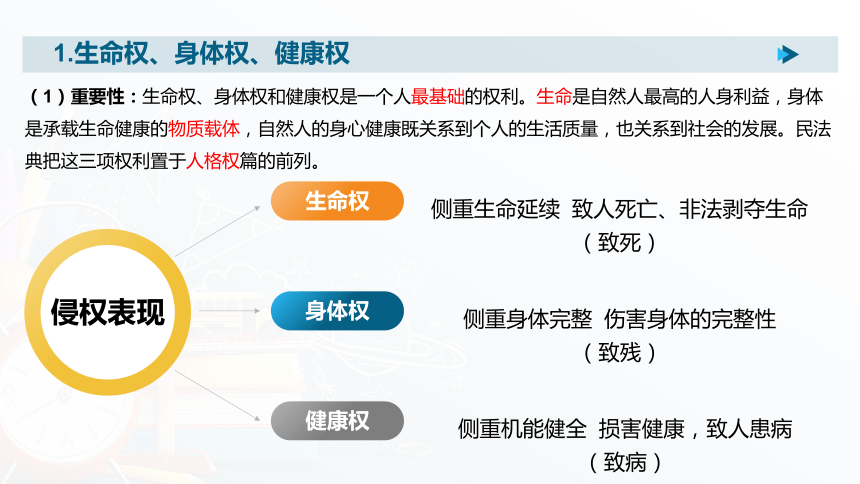 1.生命权、身体权、健康权

（1）重要性：生命权、身体权和健康权是一个人最基础的权利。生命是自然人最高的人身利益，身体是承载生命健康的物质载体，自然人的身心健康既关系到个人的生活质量，也关系到社会的发展。民法典把这三项权利置于人格权篇的前列。

侵权表现

生命权

侧重生命延续 致人死亡、非法剥夺生命（致死）

身体权

侧重身体完整 伤害身体的完整性（致残）

健康权

侧重机能健全 损害健康，致人患病（致病）